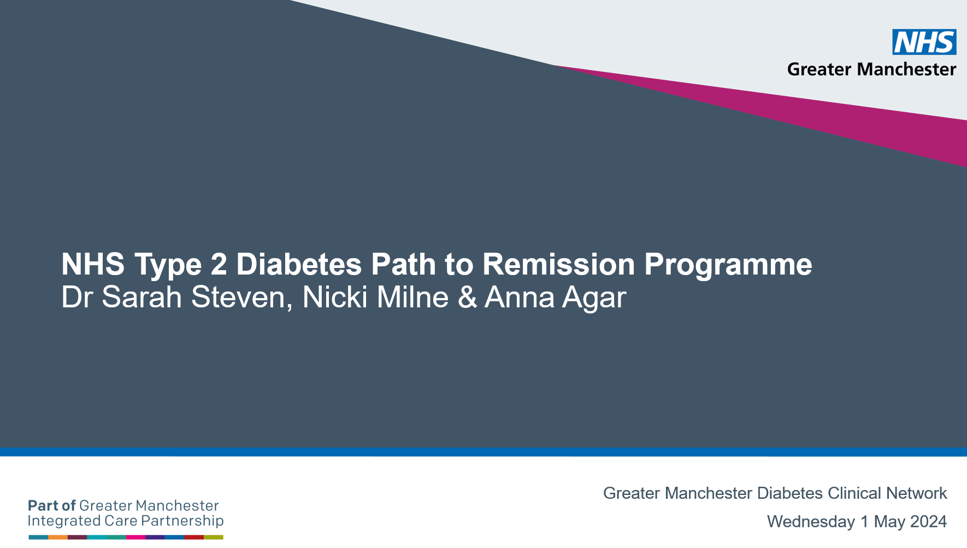 NHS
Greater Manchester

NHS Type 2 Diabetes Path to Remission Programme
Dr Sarah Steven, Nicki Milne & Anna Agar

Part of Greater Manchester Integrated Care Partnership

Greater Manchester Diabetes Clinical Network
Wednesday 1 May 2024